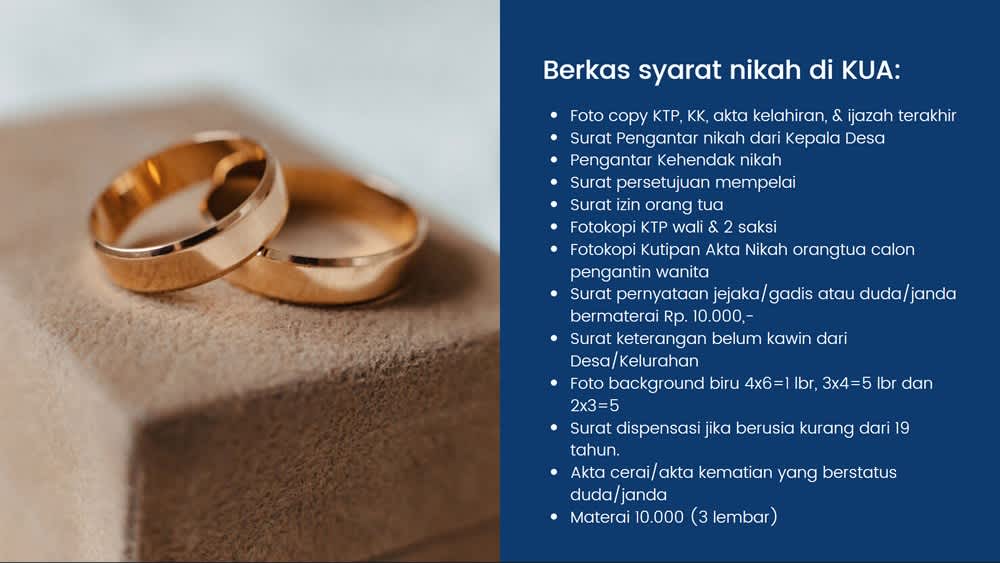 Berkas syarat nikah di KUA:

- Foto copy KTP, KK, akta kelahiran, & ijazah terakhir
- Surat Pengantar nikah dari Kepala Desa
- Pengantar Kehendak nikah
- Surat persetujuan mempelai
- Surat izin orang tua
- Fotokopi KTP wali & 2 saksi
- Fotokopi Kutipan Akta Nikah orangtua calon pengantin wanita
- Surat pernyataan jejaka/gadis atau duda/janda bermaterai Rp. 10.000,-
- Surat keterangan belum kawin dari Desa/Kelurahan
- Foto background biru 4x6=1 lbr, 3x4=5 lbr dan 2x3=5
- Surat dispensasi jika berusia kurang dari 19 tahun.
- Akta cerai/akta kematian yang berstatus duda/janda
- Materai 10.000 (3 lembar)